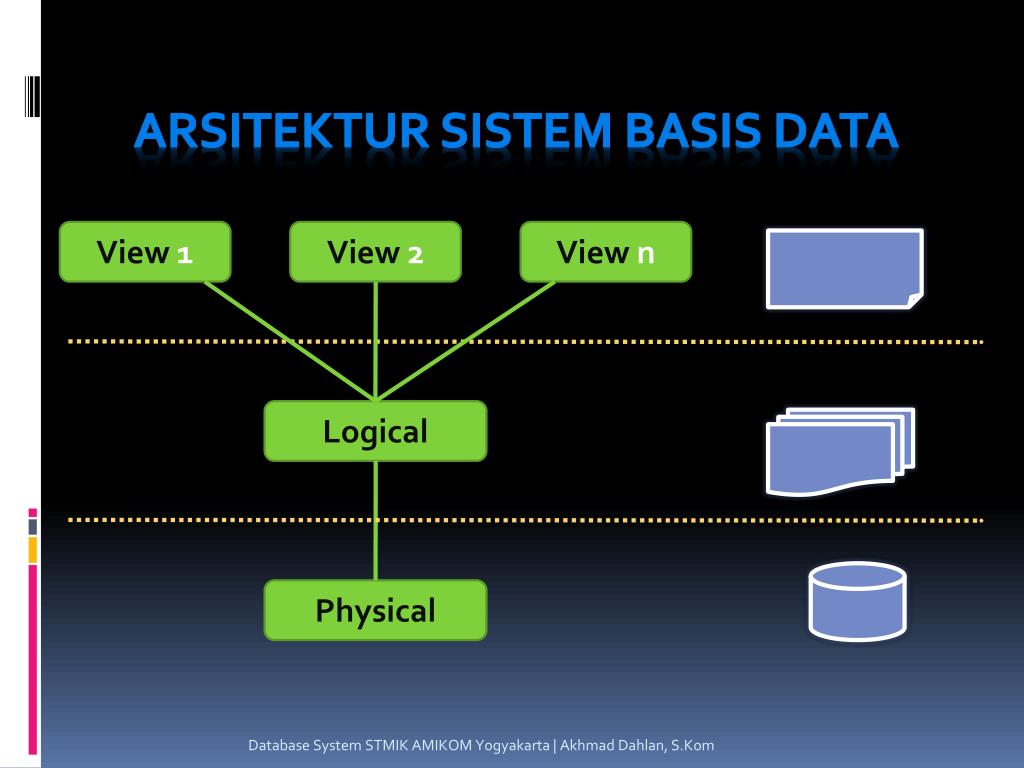 ARSITEKTUR SISTEM BASIS DATA

View 1

View 2

View n

Logical

Physical

Database System STMIK AMIKOM Yogyakarta | Akhmad Dahlan, S.Kom